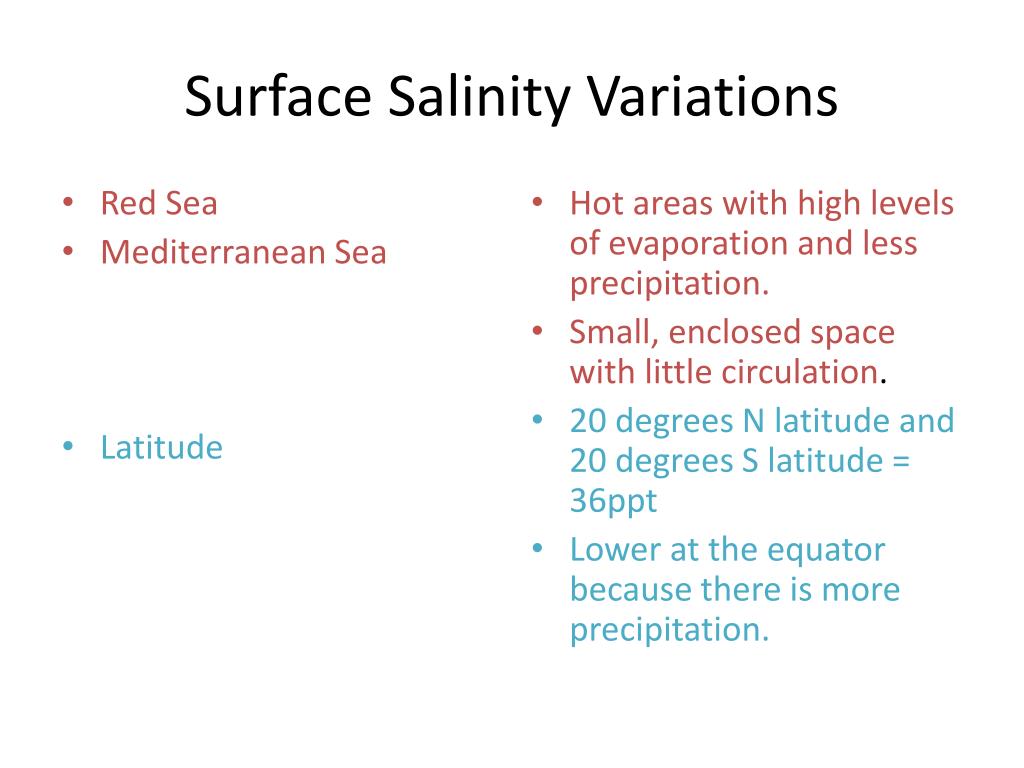 Surface Salinity Variations

• Red Sea
• Mediterranean Sea

• Latitude

• Hot areas with high levels of evaporation and less precipitation.
• Small, enclosed space with little circulation.
• 20 degrees N latitude and 20 degrees S latitude = 36ppt
• Lower at the equator because there is more precipitation.